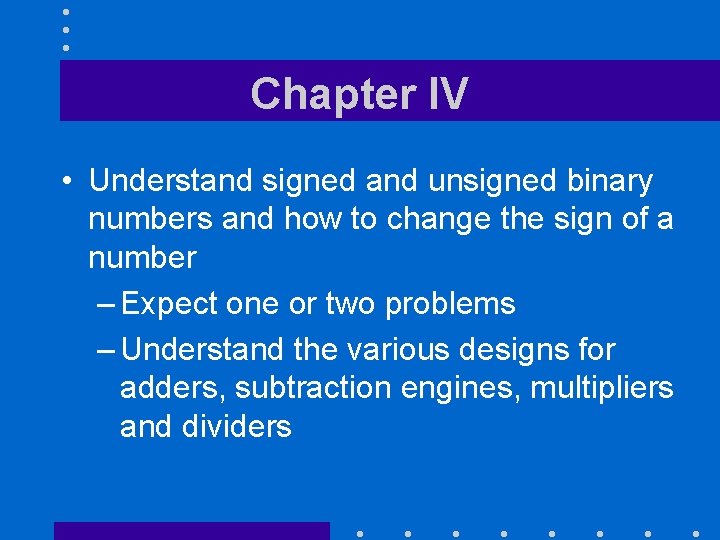 Chapter IV

• Understand signed and unsigned binary numbers and how to change the sign of a number

– Expect one or two problems

– Understand the various designs for adders, subtraction engines, multipliers and dividers